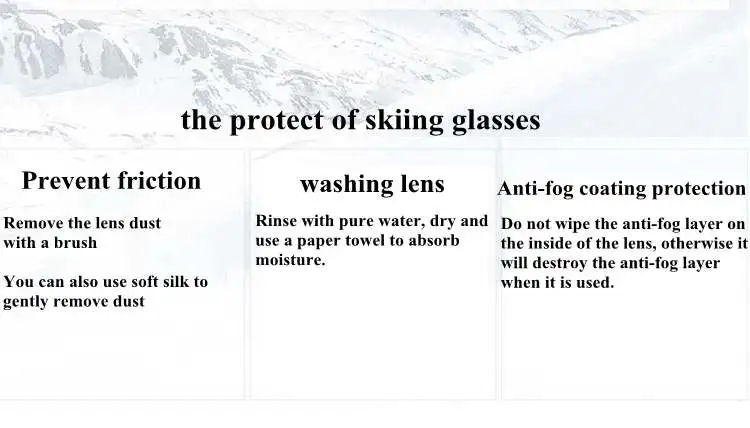 the protect of skiing glasses

Prevent friction

Remove the lens dust with a brush

You can also use soft silk to gently remove dust

washing lens

Rinse with pure water, dry and use a paper towel to absorb moisture.

Anti-fog coating protection

Do not wipe the anti-fog layer on the inside of the lens, otherwise it will destroy the anti-fog layer when it is used.